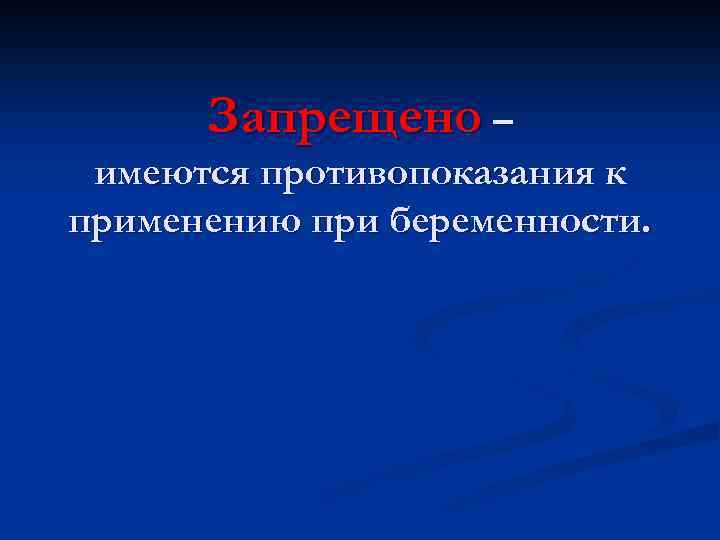 Запрещено –
имеются противопоказания к применению при беременности.